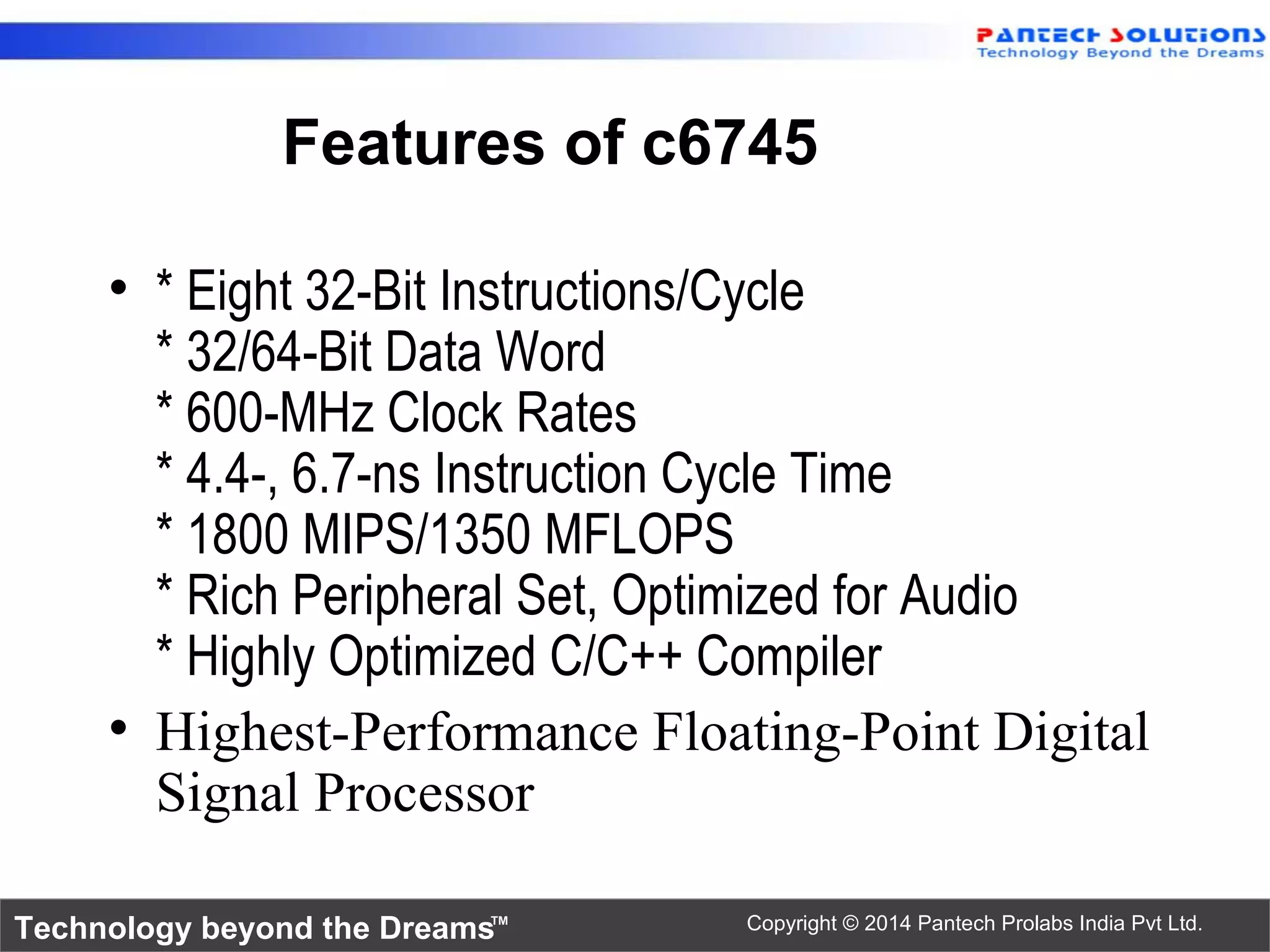 PANTECH SOLUTIONS
Technology Beyond the Dreams

Features of c6745

• * Eight 32-Bit Instructions/Cycle
* 32/64-Bit Data Word
* 600-MHz Clock Rates
* 4.4-, 6.7-ns Instruction Cycle Time
* 1800 MIPS/1350 MFLOPS
* Rich Peripheral Set, Optimized for Audio
* Highly Optimized C/C++ Compiler

• Highest-Performance Floating-Point Digital Signal Processor

Technology beyond the Dreams™
Copyright © 2014 Pantech Prolabs India Pvt Ltd.